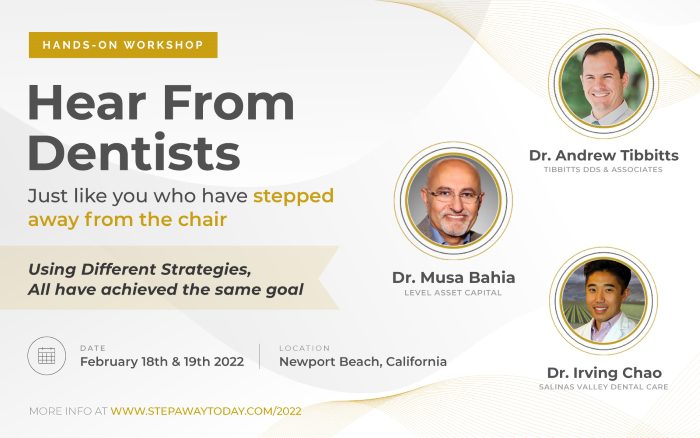 HANDS-ON WORKSHOP

Hear From Dentists

Just like you who have stepped away from the chair

Using Different Strategies, All have achieved the same goal

DATE
February 18th & 19th 2022

LOCATION
Newport Beach, California

MORE INFO AT WWW.STEPAWAYTODAY.COM/2022

Dr. Andrew Tibbitts
TIBBITTS DDS & ASSOCIATES

Dr. Musa Bahia
LEVEL ASSET CAPITAL

Dr. Irving Chao
SALINAS VALLEY DENTAL CARE